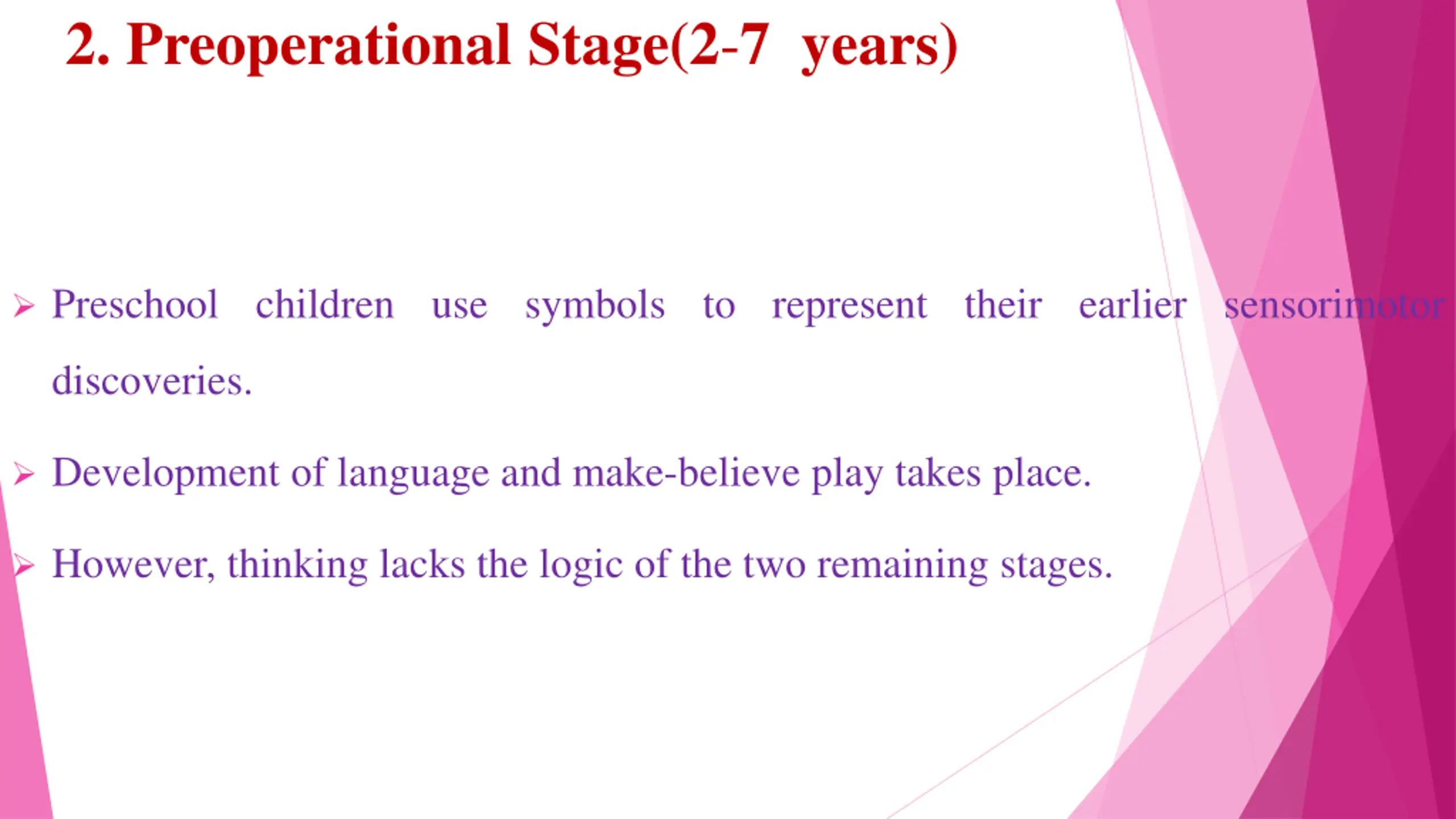 2. Preoperational Stage(2-7 years)

➢ Preschool children use symbols to represent their earlier sensorimotor discoveries.

➢ Development of language and make-believe play takes place.

➢ However, thinking lacks the logic of the two remaining stages.